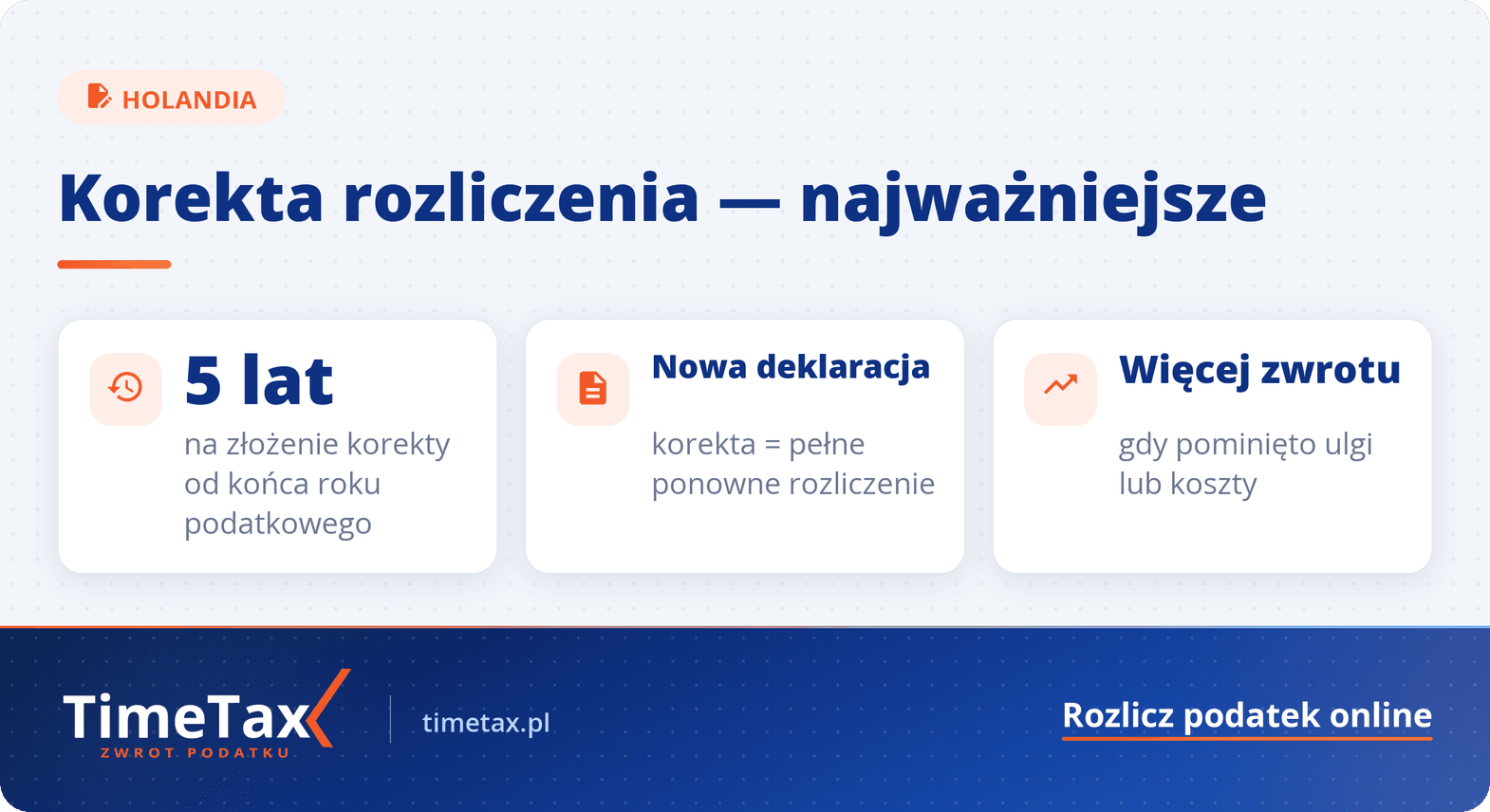 HOLANDIA

Korekta rozliczenia — najważniejsze

5 lat

na złożenie korekty od końca roku podatkowego

Nowa deklaracja

korekta = pełne ponowne rozliczenie

Więcej zwrotu

gdy pominięto ulgi lub koszty

TimeTax
ZWROT PODATKU

timetax.pl

Rozlicz podatek online